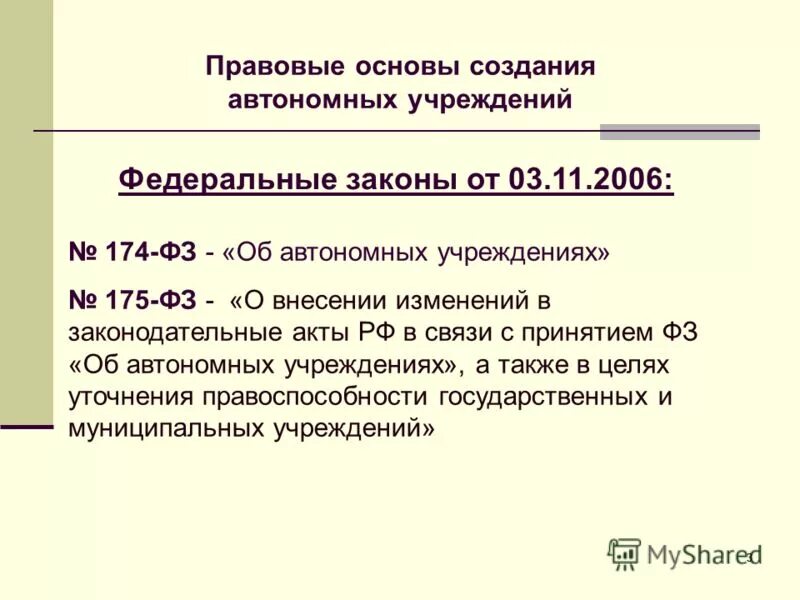 Правовые основы создания автономных учреждений

Федеральные законы от 03.11.2006:

№ 174-ФЗ - «Об автономных учреждениях»

№ 175-ФЗ - «О внесении изменений в законодательные акты РФ в связи с принятием ФЗ «Об автономных учреждениях», а также в целях уточнения правоспособности государственных и муниципальных учреждений»

MyShared

3